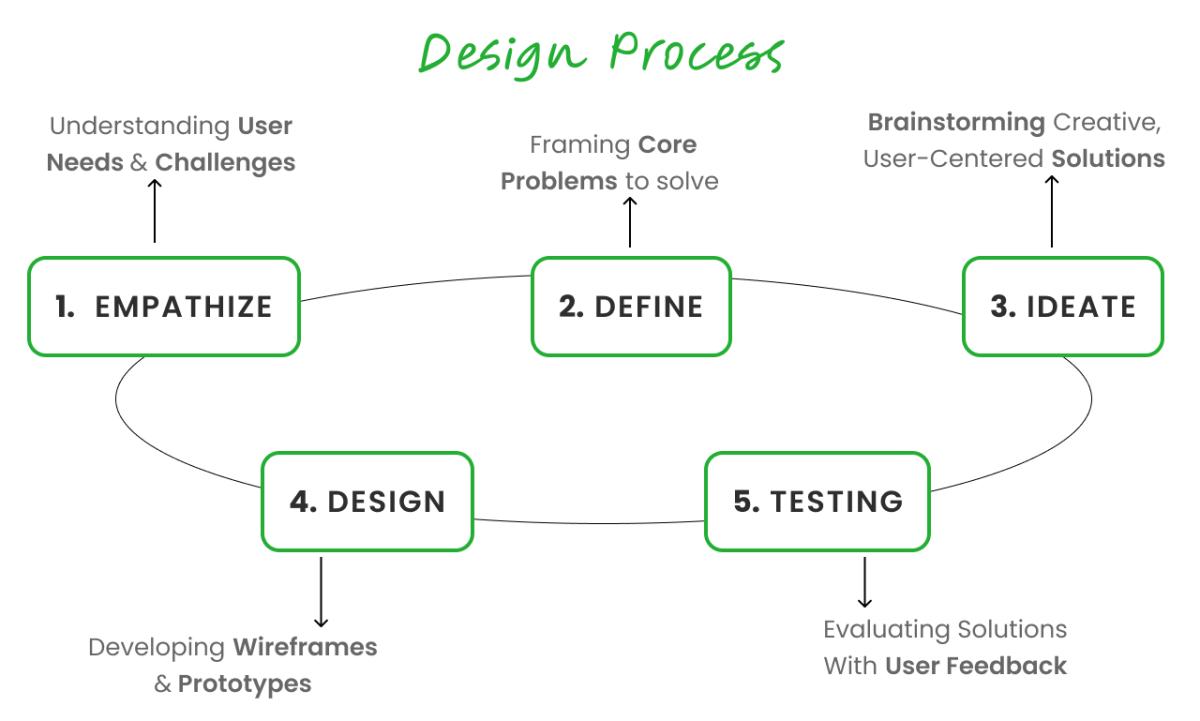 Design Process

Understanding User Needs & Challenges

Framing Core Problems to solve

Brainstorming Creative, User-Centered Solutions

1. EMPATHIZE

2. DEFINE

3. IDEATE

4. DESIGN

5. TESTING

Developing Wireframes & Prototypes

Evaluating Solutions With User Feedback